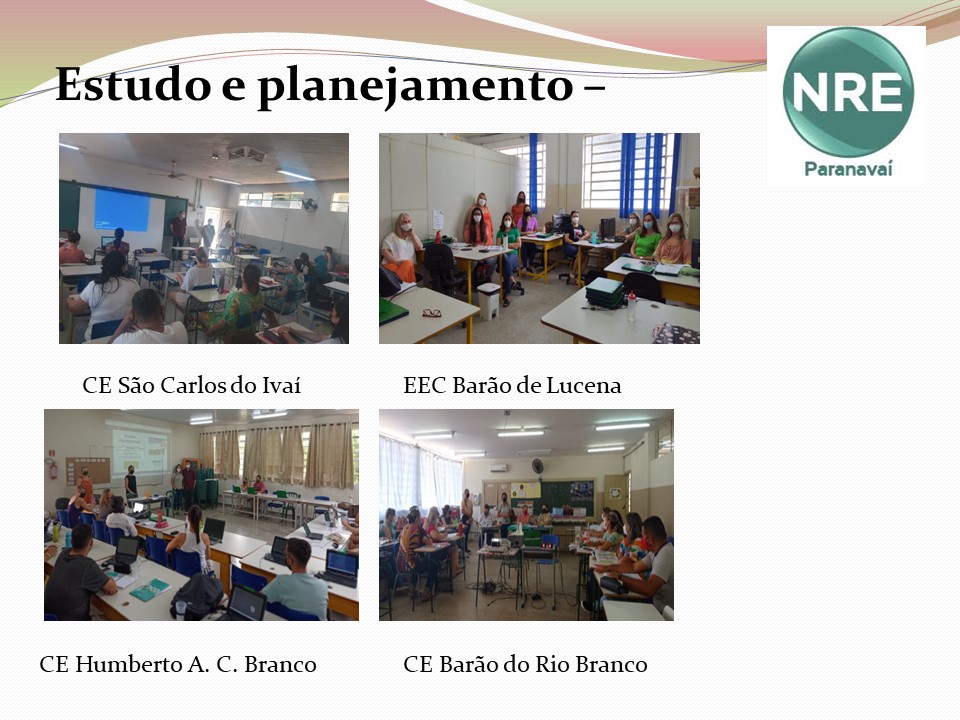 Estudo e planejamento –

NRE
Paranavaí

CE São Carlos do Ivaí

EEC Barão de Lucena

CE Humberto A. C. Branco

CE Barão do Rio Branco